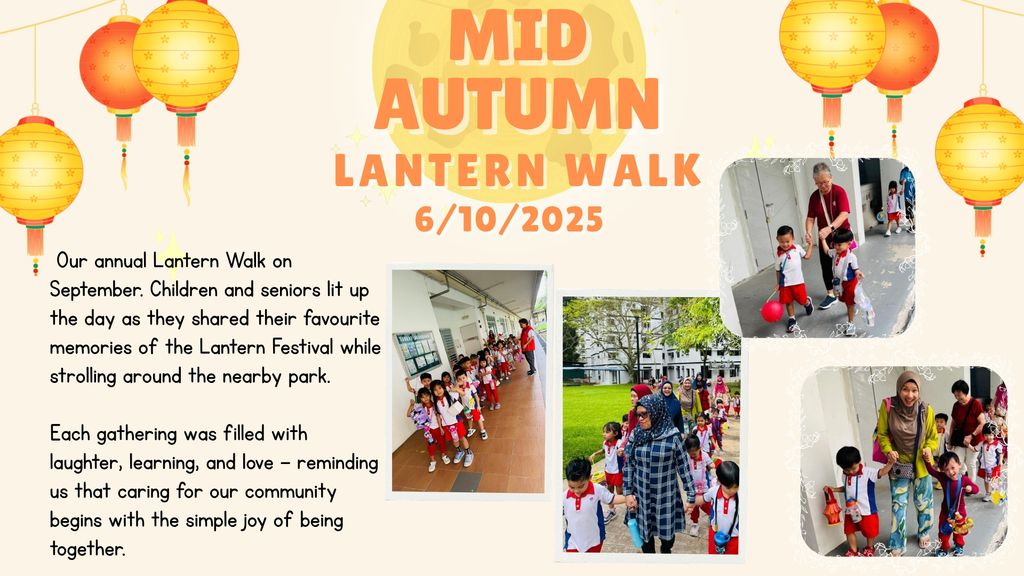 MID AUTUMN
LANTERN WALK
6/10/2025

Our annual Lantern Walk on September. Children and seniors lit up the day as they shared their favourite memories of the Lantern Festival while strolling around the nearby park.

Each gathering was filled with laughter, learning, and love – reminding us that caring for our community begins with the simple joy of being together.